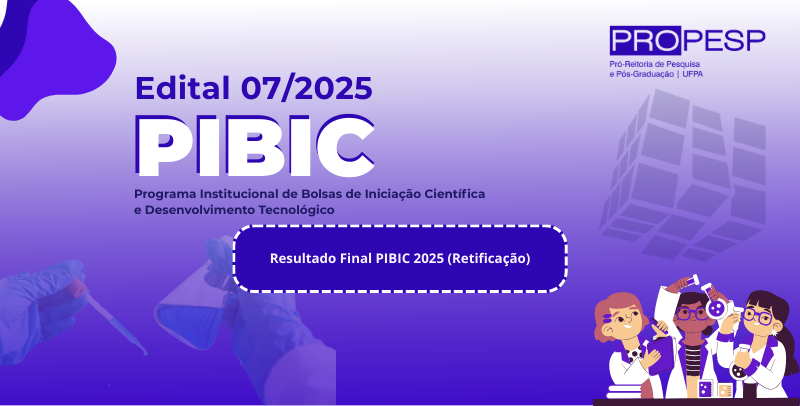 PROPESP
Pró-Reitoria de Pesquisa e Pós-Graduação | UFPA

Edital 07/2025

PIBIC

Programa Institucional de Bolsas de Iniciação Científica e Desenvolvimento Tecnológico

Resultado Final PIBIC 2025 (Retificação)